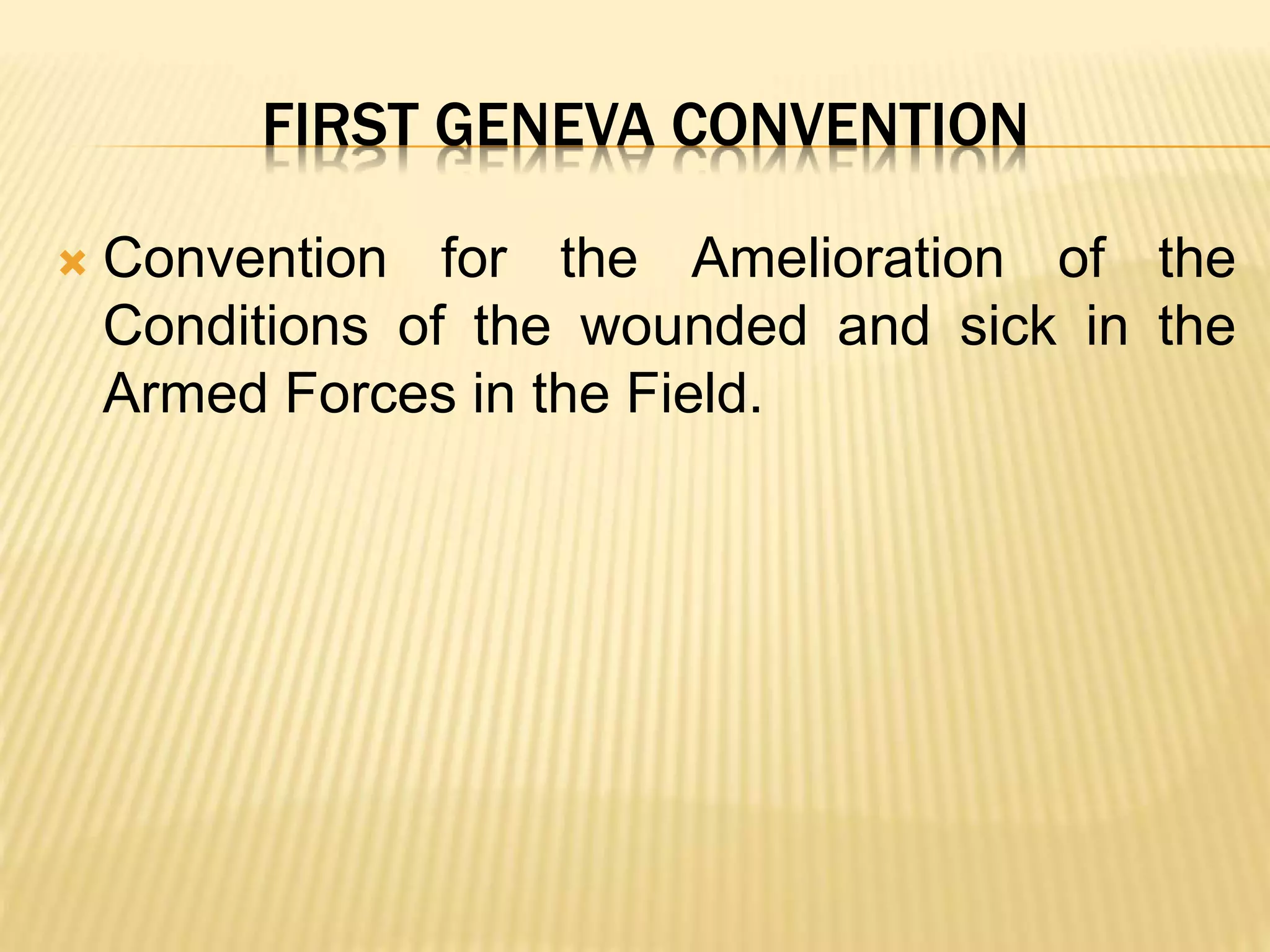 FIRST GENEVA CONVENTION

Convention for the Amelioration of the Conditions of the wounded and sick in the Armed Forces in the Field.